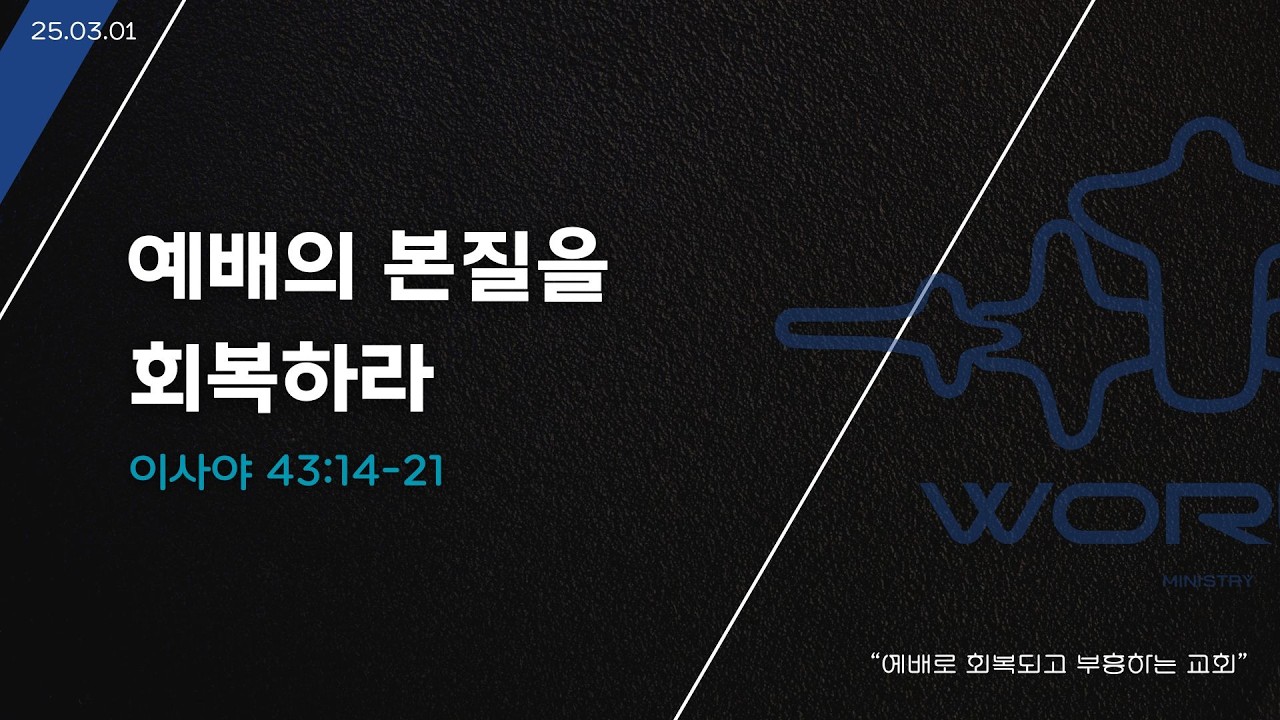 25.03.01

예배의 본질을 회복하라

이사야 43:14-21

WOR

MINISTRY

"예배로 회복되고 부흥하는 교회"